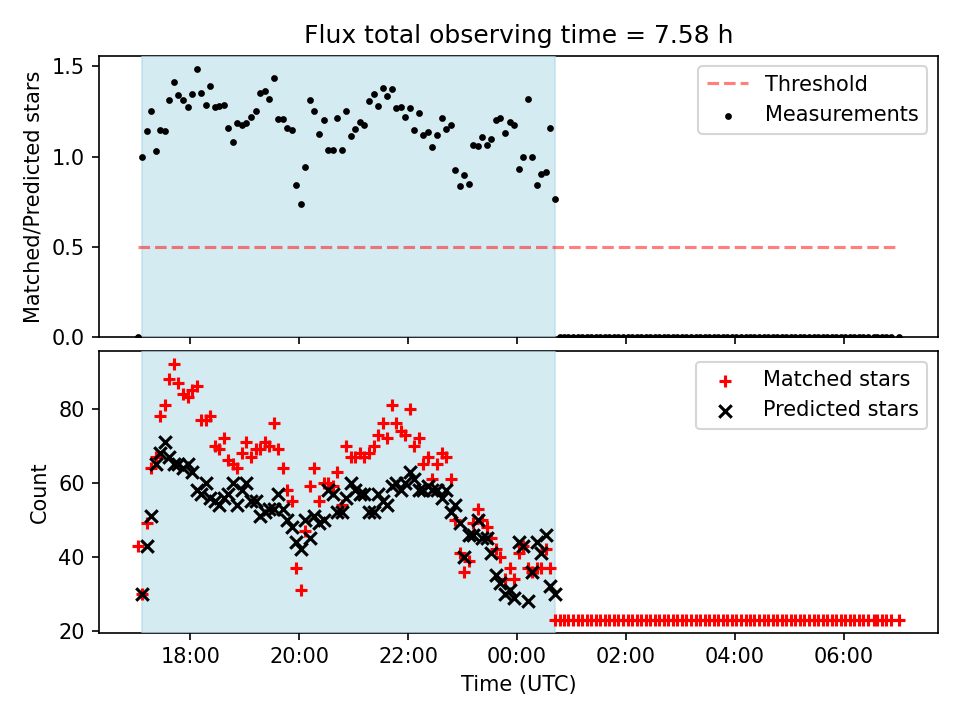 Flux total observing time = 7.58 h

Matched/Predicted stars

1.5
1.0
0.5
0.0

Threshold
Measurements

Count

80
60
40
20

Matched stars
Predicted stars

18:00
20:00
22:00
00:00
02:00
04:00
06:00

Time (UTC)